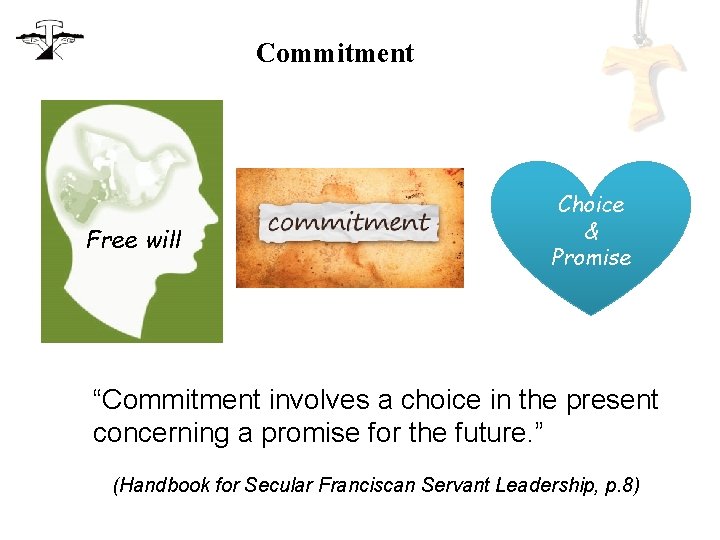 Commitment

Free will

commitment

Choice
&
Promise

“Commitment involves a choice in the present concerning a promise for the future.”

(Handbook for Secular Franciscan Servant Leadership, p.8)